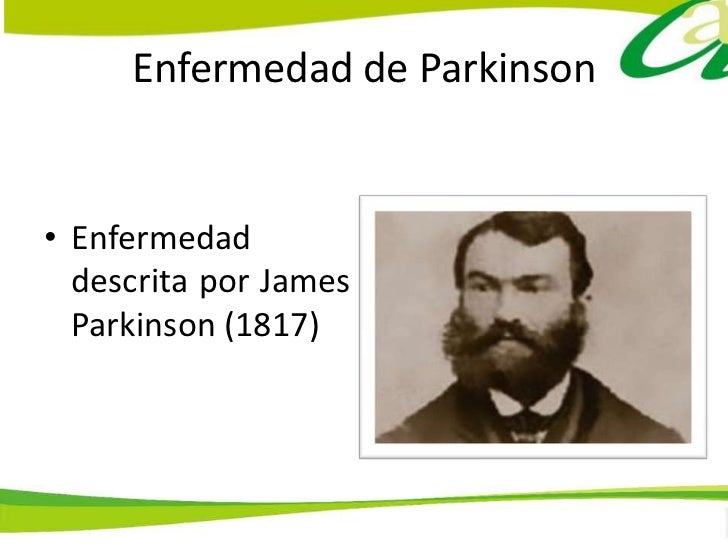 Enfermedad de Parkinson

• Enfermedad descrita por James Parkinson (1817)